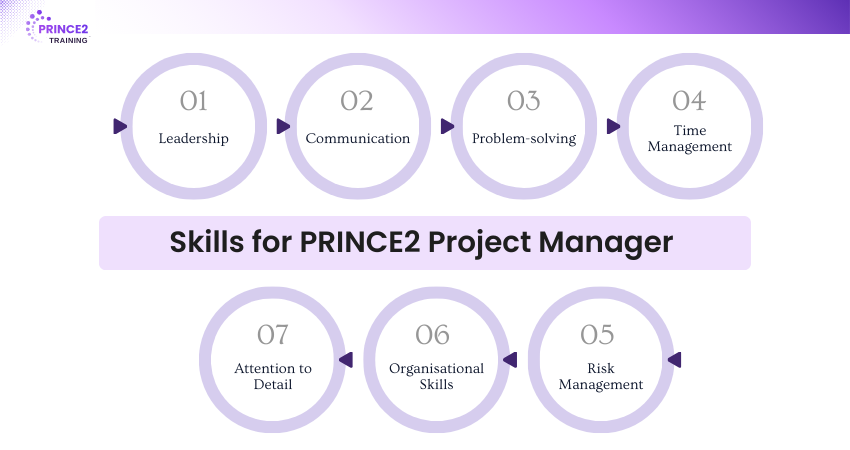 PRINCE2 TRAINING

01
Leadership

02
Communication

03
Problem-solving

04
Time Management

Skills for PRINCE2 Project Manager

07
Attention to Detail

06
Organisational Skills

05
Risk Management